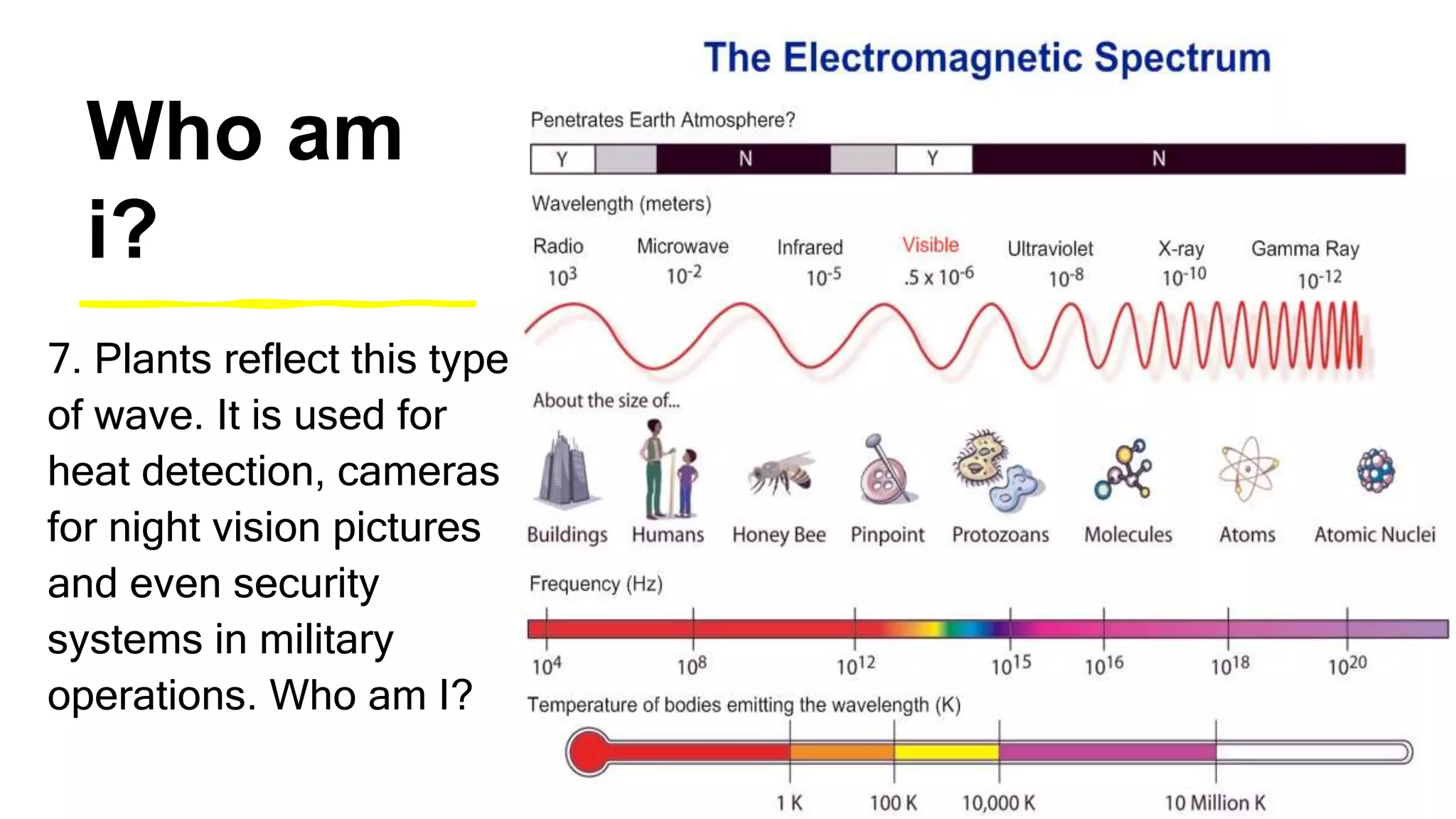 Who am i?

7. Plants reflect this type of wave. It is used for heat detection, cameras for night vision pictures and even security systems in military operations. Who am I?

The Electromagnetic Spectrum

Penetrates Earth Atmosphere?

Y N Y N

Wavelength (meters)

Radio $10^3$
Microwave $10^{-2}$
Infrared $10^{-5}$
Visible $.5 \times 10^{-6}$
Ultraviolet $10^{-8}$
X-ray $10^{-10}$
Gamma Ray $10^{-12}$

About the size of...

Buildings Humans Honey Bee Pinpoint Protozoans Molecules Atoms Atomic Nuclei

Frequency (Hz)

$10^4$ $10^8$ $10^{12}$ $10^{15}$ $10^{16}$ $10^{18}$ $10^{20}$

Temperature of bodies emitting the wavelength (K)

1 K 100 K 10,000 K 10 Million K